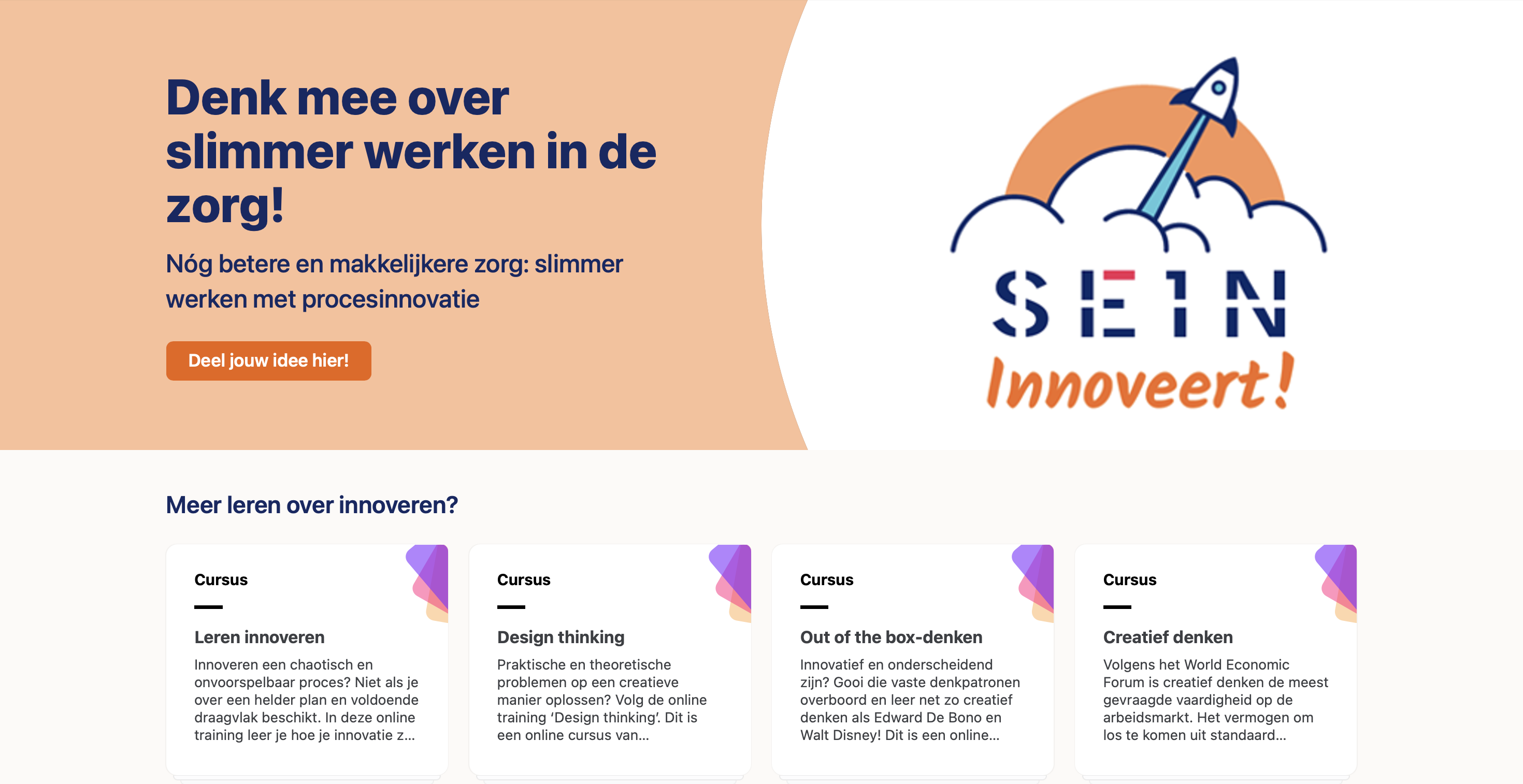 Denk mee over slimmer werken in de zorg!

Nóg betere en makkelijkere zorg: slimmer werken met procesinnovatie

Deel jouw idee hier!

SEIN

Innoveert!

Meer leren over innoveren?

Cursus

Leren innoveren

Innoveren een chaotisch en onvoorspelbaar proces? Niet als je over een helder plan en voldoende draagvlak beschikt. In deze online training leer je hoe je innovatie z...

Cursus

Design thinking

Praktische en theoretische problemen op een creatieve manier oplossen? Volg de online training 'Design thinking'. Dit is een online cursus van...

Cursus

Out of the box-denken

Innovatief en onderscheidend zijn? Gooi die vaste denkpatronen overboord en leer net zo creatief denken als Edward De Bono en Walt Disney! Dit is een online...

Cursus

Creatief denken

Volgens het World Economic Forum is creatief denken de meest gevraagde vaardigheid op de arbeidsmarkt. Het vermogen om los te komen uit standaard...